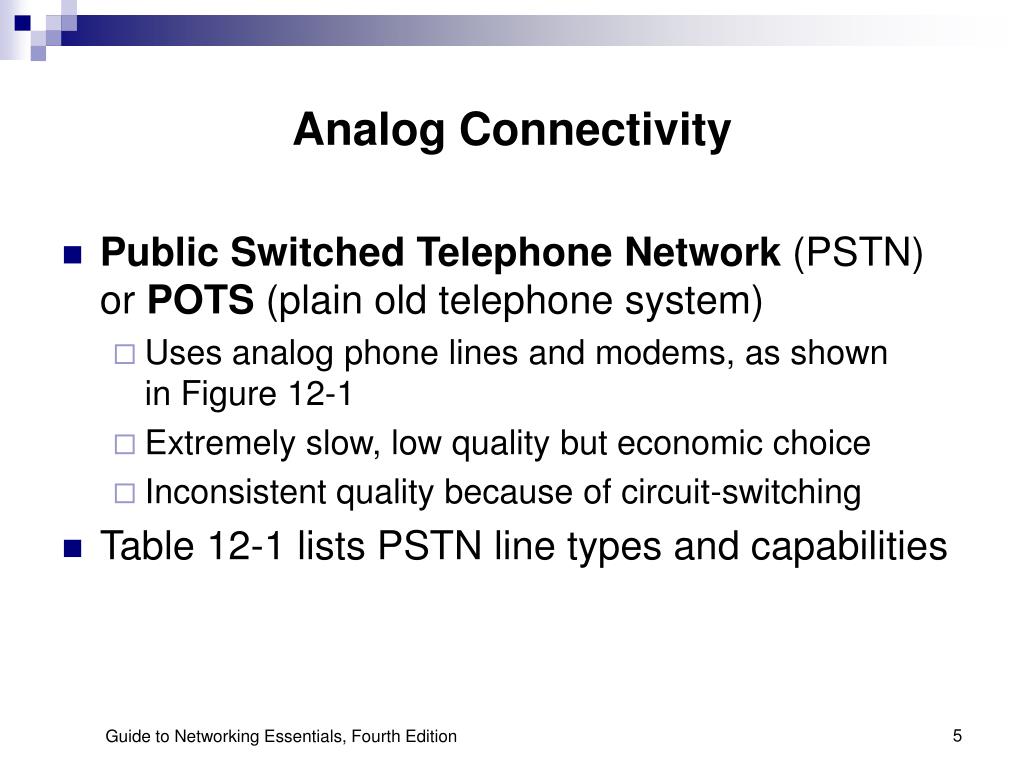 Analog Connectivity

Public Switched Telephone Network (PSTN) or POTS (plain old telephone system)
Uses analog phone lines and modems, as shown in Figure 12-1
Extremely slow, low quality but economic choice
Inconsistent quality because of circuit-switching

Table 12-1 lists PSTN line types and capabilities

Guide to Networking Essentials, Fourth Edition
5